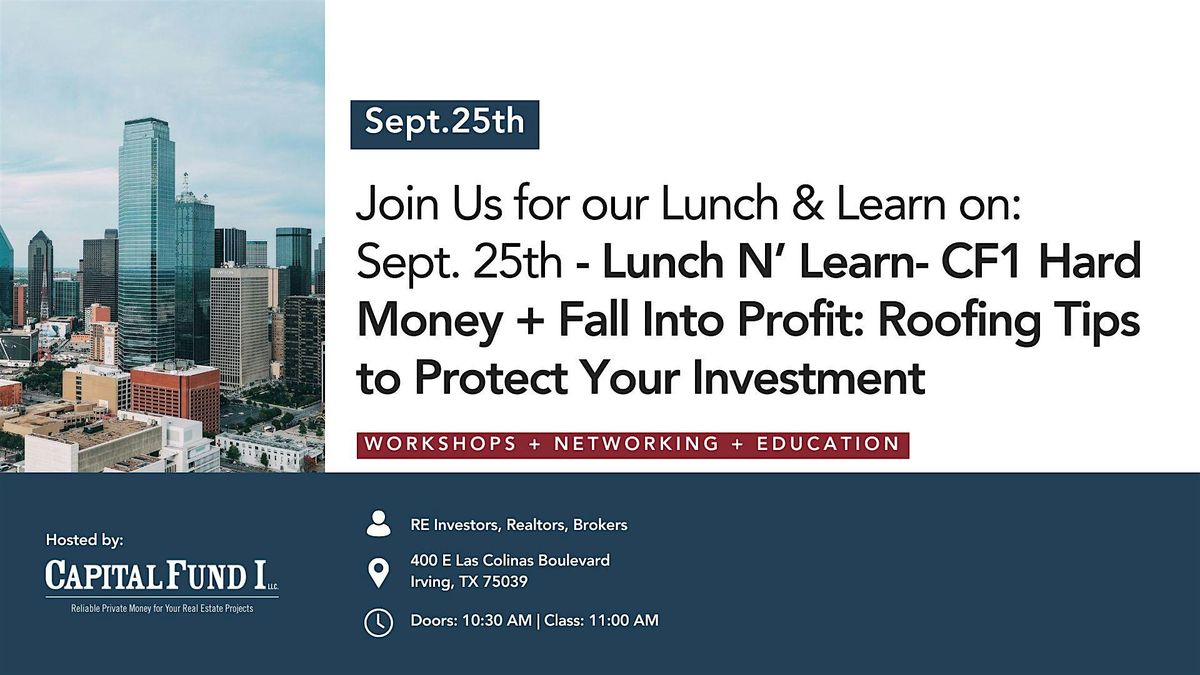 Sept.25th

Join Us for our Lunch & Learn on:
Sept. 25th - Lunch N' Learn- CF1 Hard Money + Fall Into Profit: Roofing Tips to Protect Your Investment

WORKSHOPS + NETWORKING + EDUCATION

Hosted by:
CAPITAL FUND I LLC
Reliable Private Money for Your Real Estate Projects

RE Investors, Realtors, Brokers

400 E Las Colinas Boulevard
Irving, TX 75039

Doors: 10:30 AM | Class: 11:00 AM